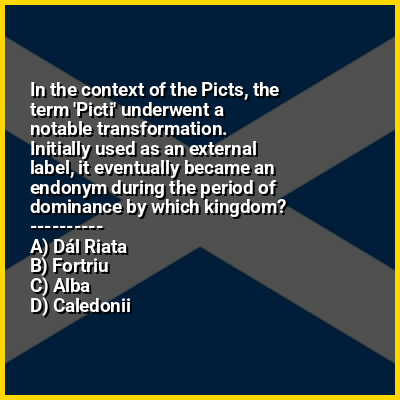 In the context of the Picts, the term 'Picti' underwent a notable transformation. Initially used as an external label, it eventually became an endonym during the period of dominance by which kingdom?
----------
A) Dál Riata
B) Fortriu
C) Alba
D) Caledonii